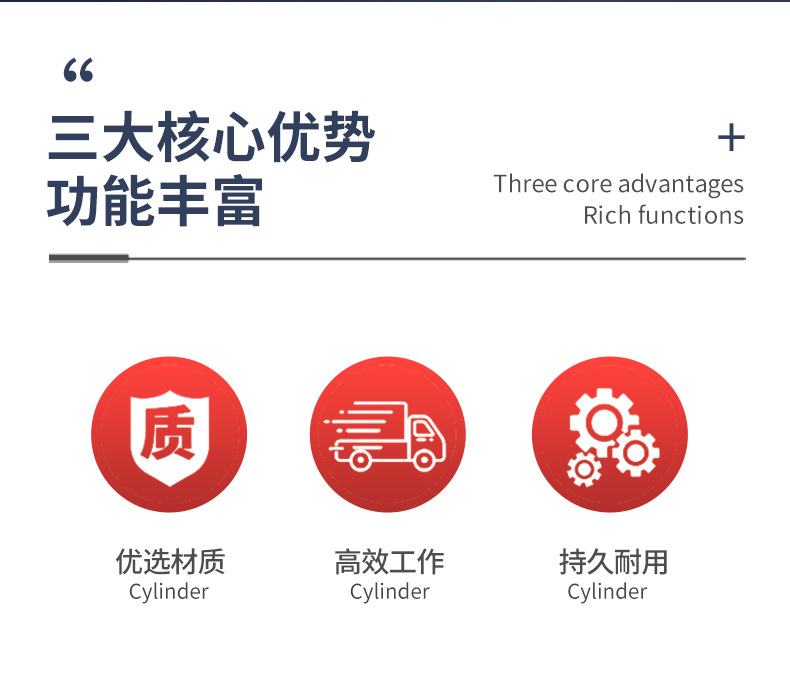 “

三大核心优势
功能丰富

+

Three core advantages
Rich functions

质

优选材质
Cylinder

高效工作
Cylinder

持久耐用
Cylinder